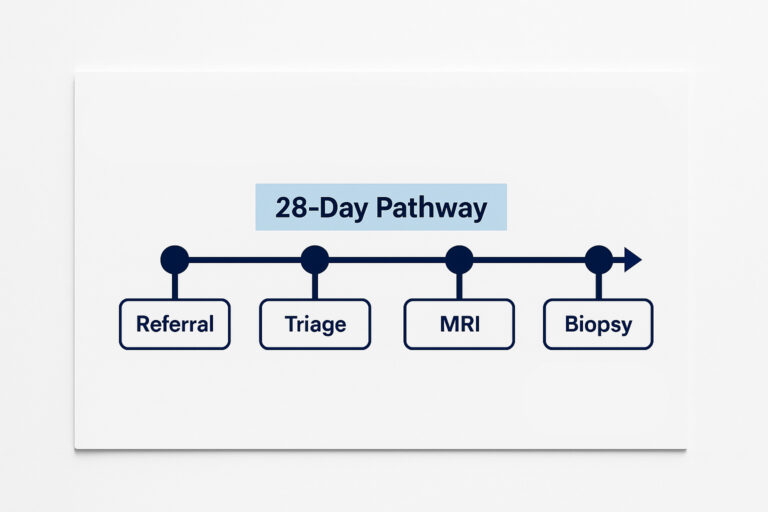 28-Day Pathway

Referral

Triage

MRI

Biopsy